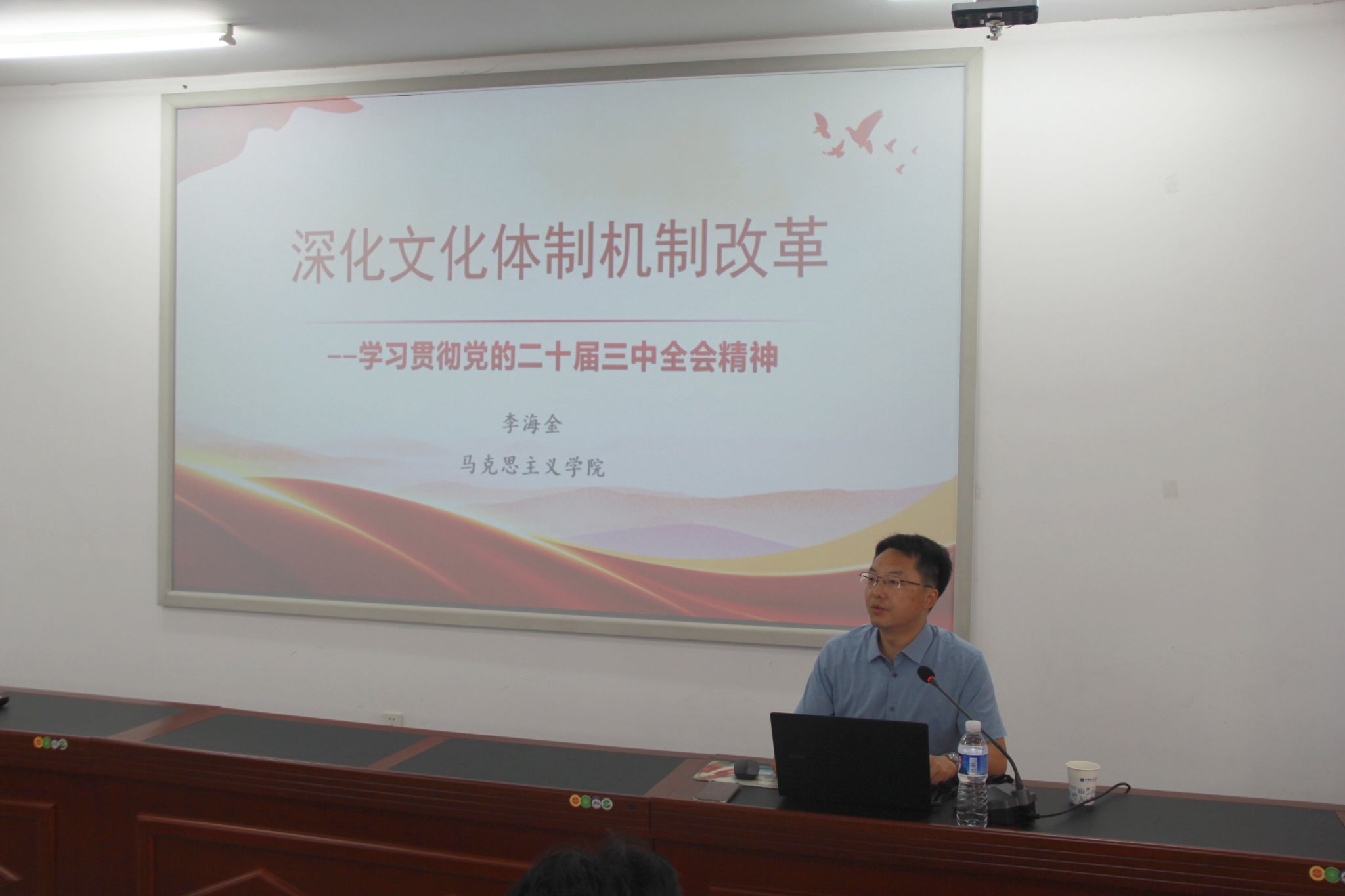 深化文化体制机制改革

--学习贯彻党的二十届三中全会精神

李海金

马克思主义学院